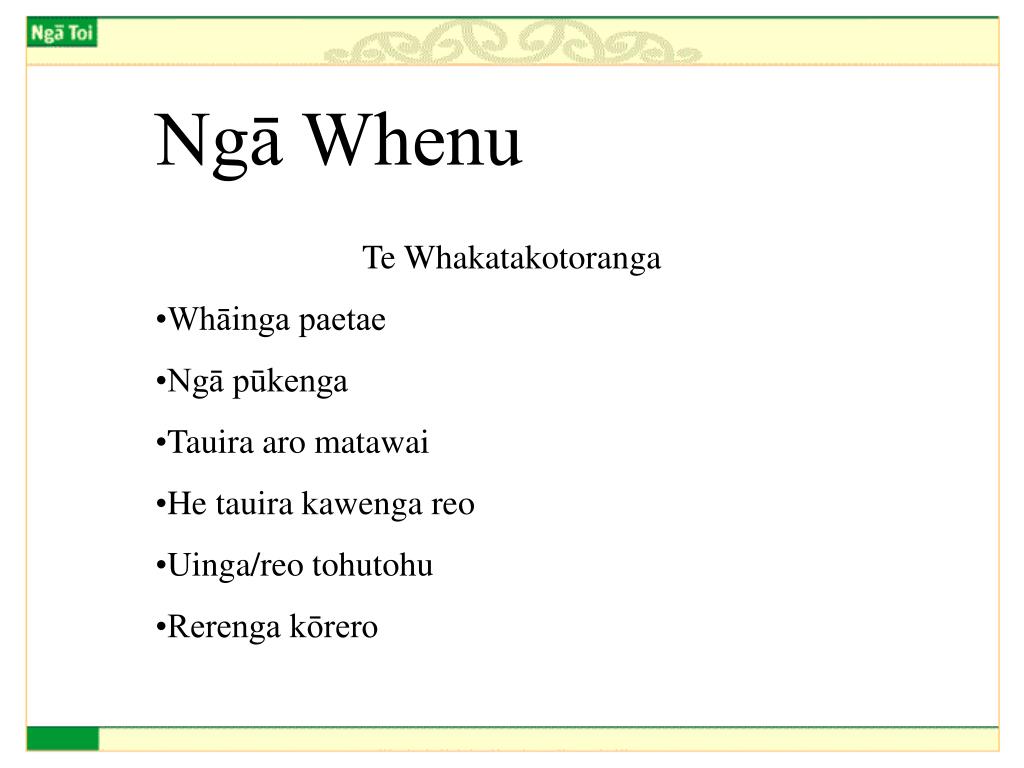 Ngā Toi

Ngā Whenu

Te Whakatakotoranga

•Whāinga paetae

•Ngā pūkenga

•Tauira aro matawai

•He tauira kawenga reo

•Uinga/reo tohutohu

•Rerenga kōrero